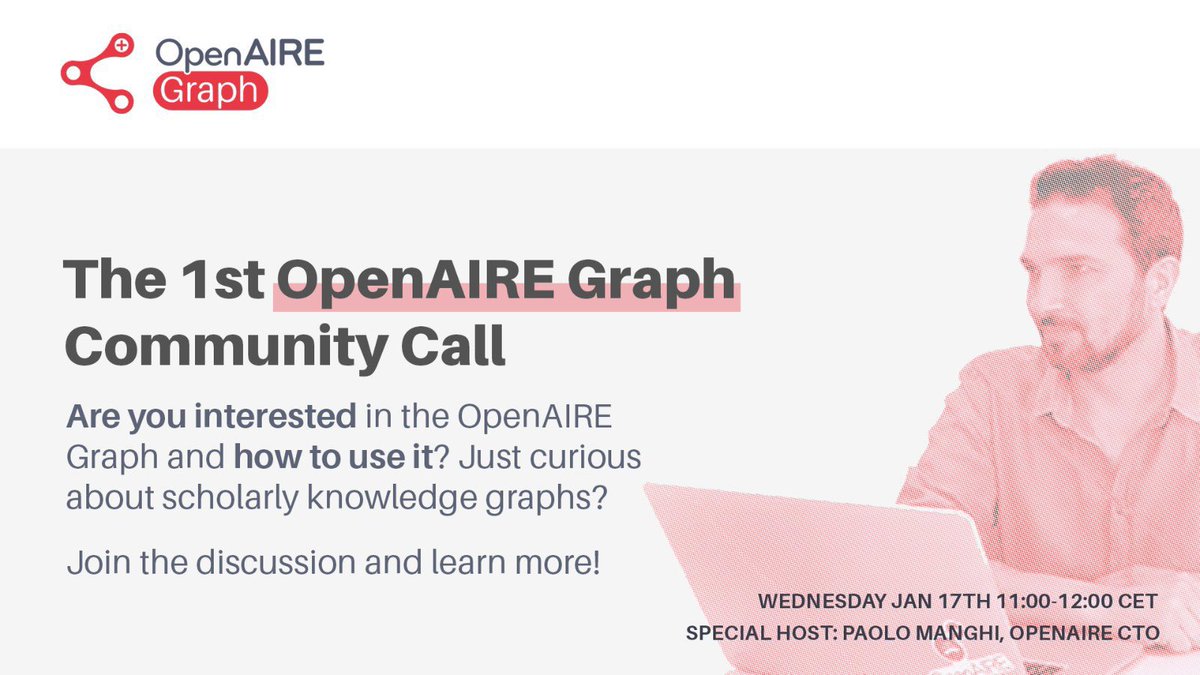 OpenAIRE Graph

The 1st OpenAIRE Graph Community Call

Are you interested in the OpenAIRE Graph and how to use it? Just curious about scholarly knowledge graphs?

Join the discussion and learn more!

WEDNESDAY JAN 17TH 11:00-12:00 CET
SPECIAL HOST: PAOLO MANGHI, OPENAIRE CTO